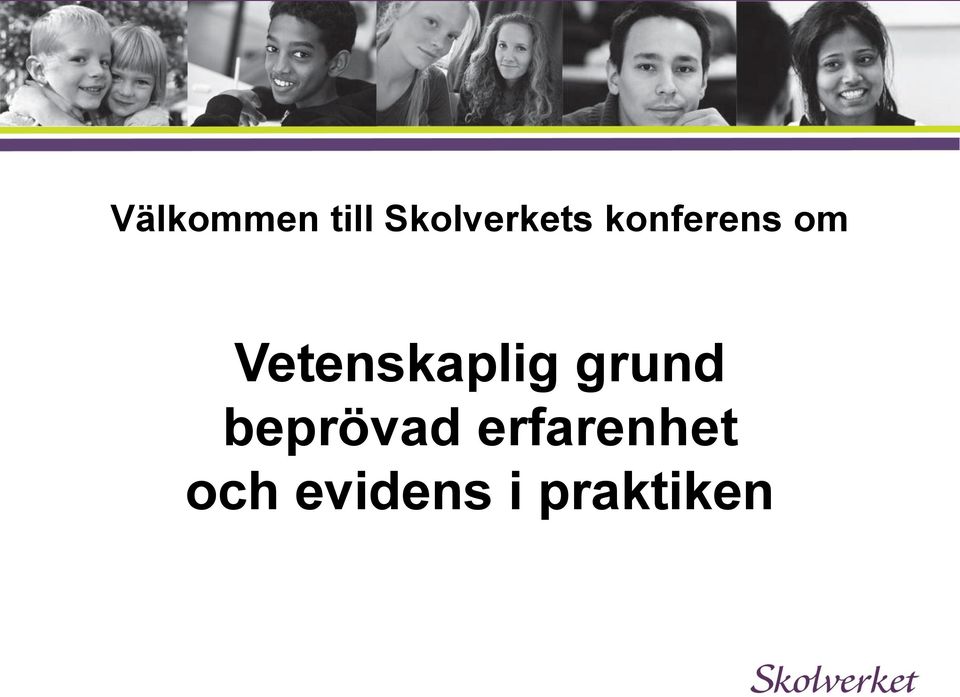 Välkommen till Skolverkets konferens om

Vetenskaplig grund
beprövad erfarenhet
och evidens i praktiken

Skolverket